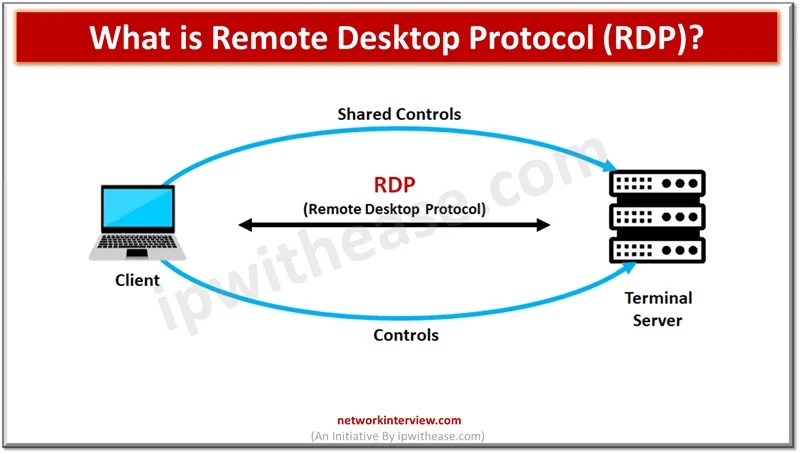 What is Remote Desktop Protocol (RDP)?

Shared Controls

RDP
(Remote Desktop Protocol)

Client

Terminal Server

Controls

ipwithease.com

networkinterview.com
(An Initiative By ipwithease.com)